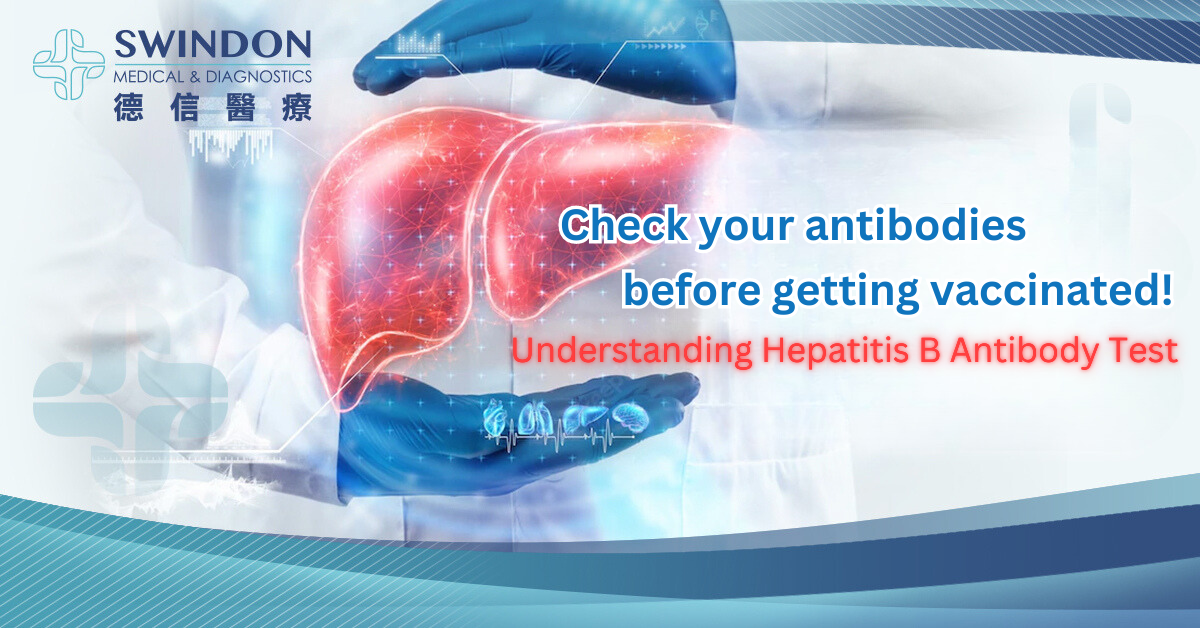 SWINDON
MEDICAL & DIAGNOSTICS
德信醫療

Check your antibodies before getting vaccinated!

Understanding Hepatitis B Antibody Test